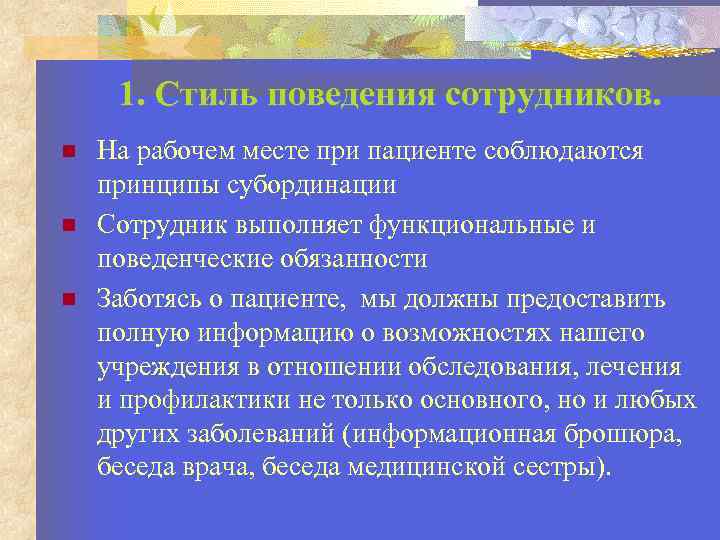 1. Стиль поведения сотрудников.

На рабочем месте при пациенте соблюдаются принципы субординации

Сотрудник выполняет функциональные и поведенческие обязанности

Заботясь о пациенте, мы должны предоставить полную информацию о возможностях нашего учреждения в отношении обследования, лечения и профилактики не только основного, но и любых других заболеваний (информационная брошюра, беседа врача, беседа медицинской сестры).